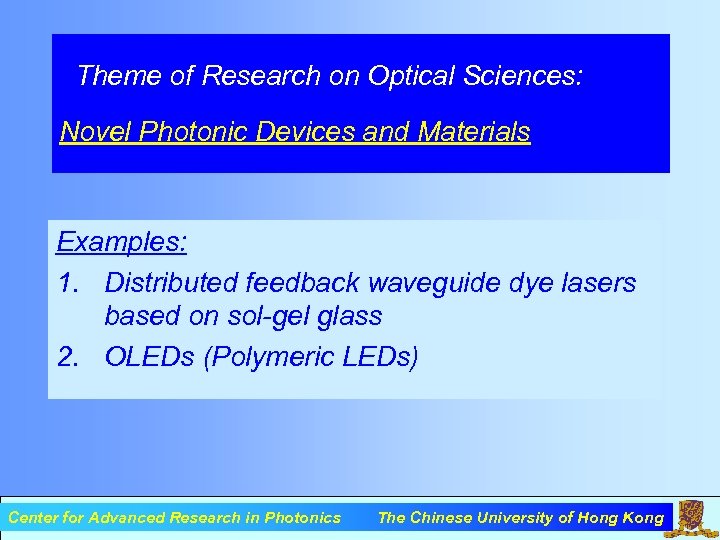 Theme of Research on Optical Sciences:

Novel Photonic Devices and Materials

Examples:

1. Distributed feedback waveguide dye lasers based on sol-gel glass

2. OLEDs (Polymeric LEDs)

Center for Advanced Research in Photonics The Chinese University of Hong Kong